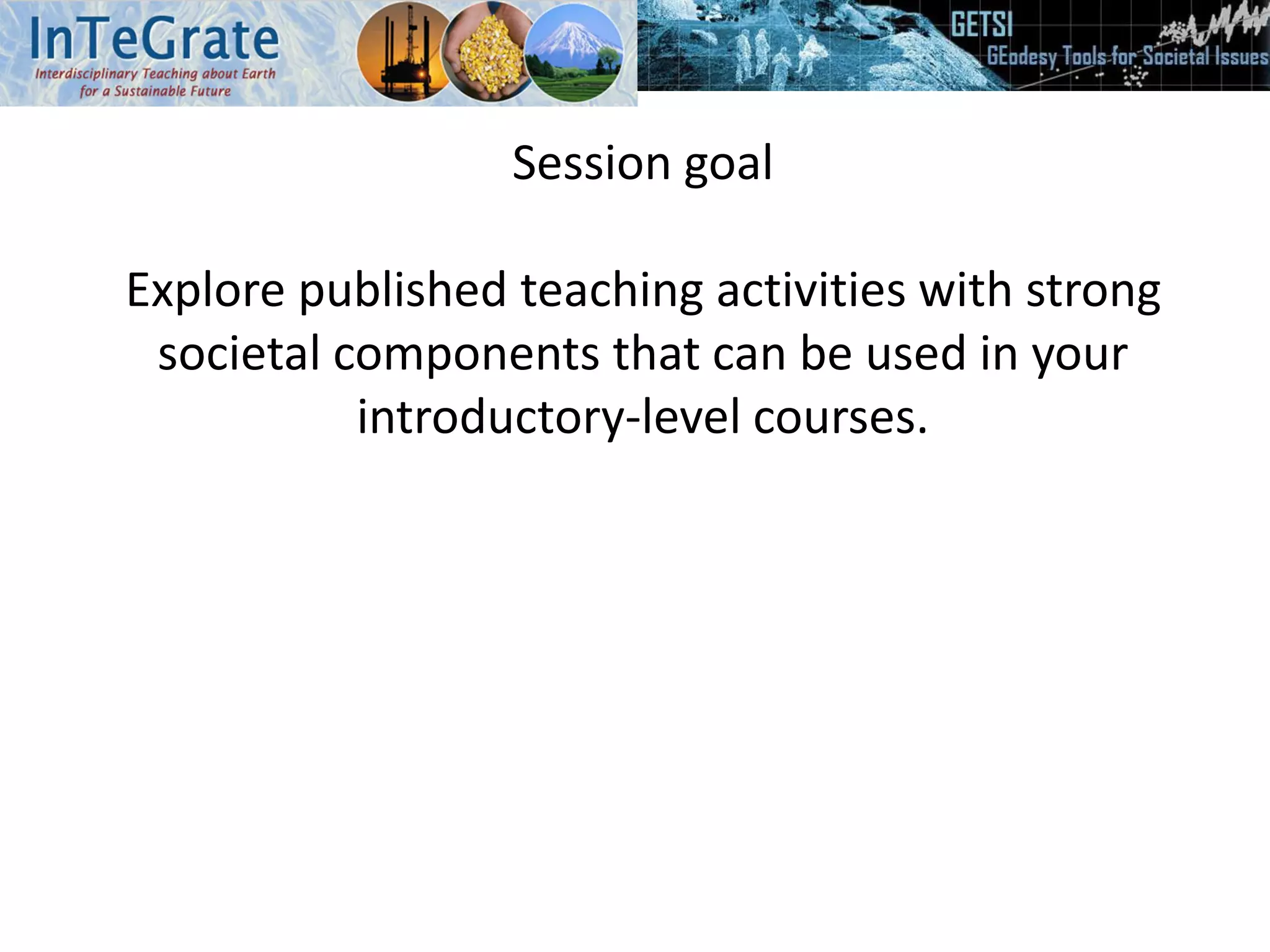 InTeGrate
Interdisciplinary Teaching about Earth for a Sustainable Future

GETSI
GEodesy Tools for Societal Issues

Session goal

Explore published teaching activities with strong societal components that can be used in your introductory-level courses.